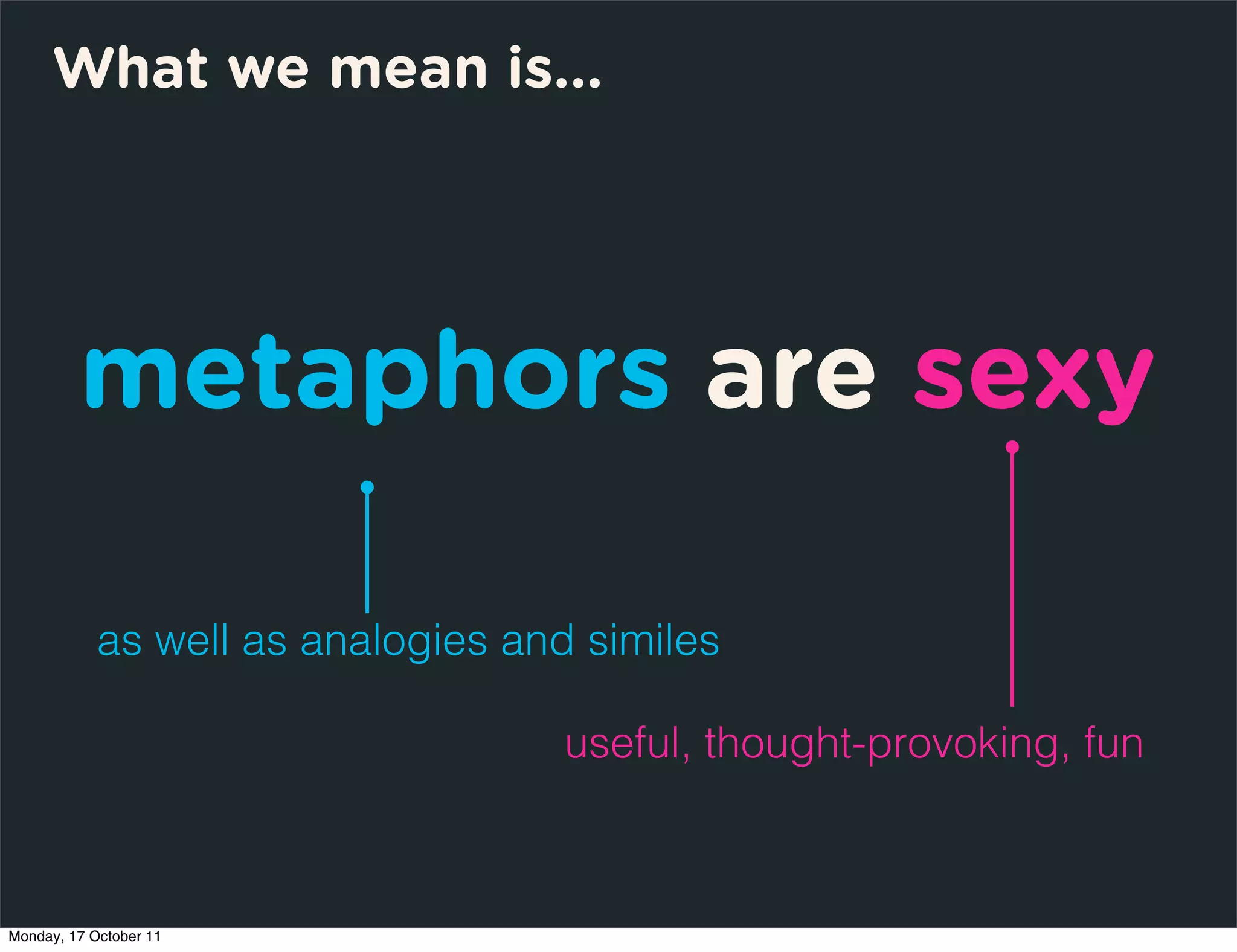 What we mean is...

metaphors are sexy

as well as analogies and similes

useful, thought-provoking, fun

Monday, 17 October 11